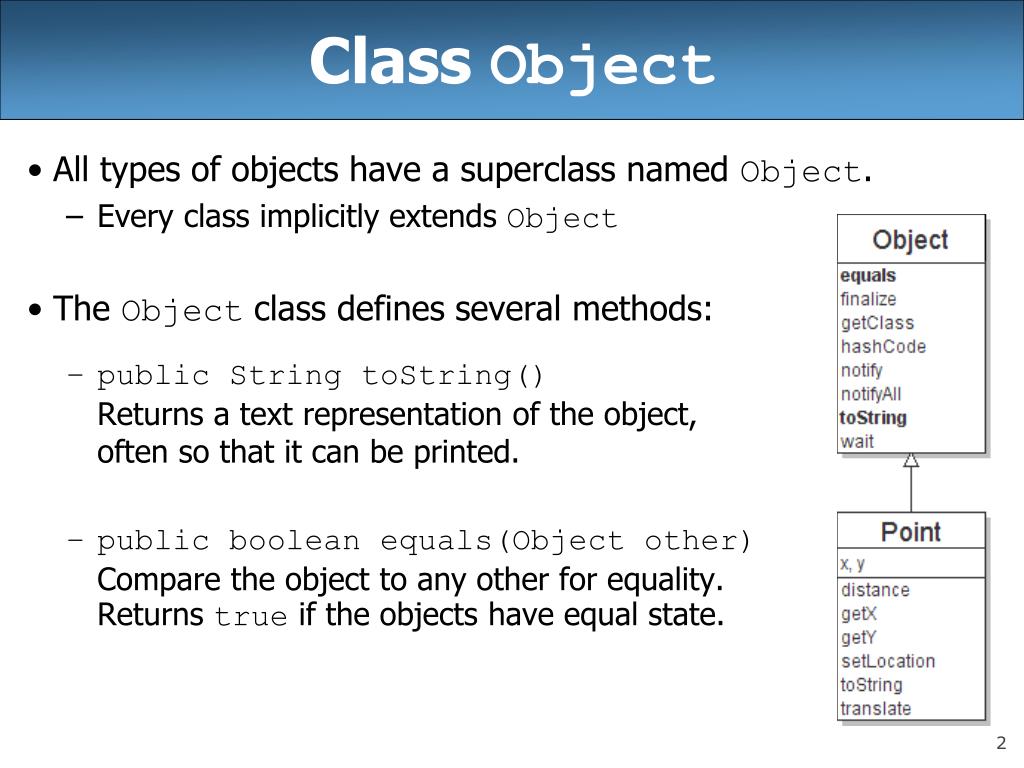 Class Object

• All types of objects have a superclass named Object.
– Every class implicitly extends Object

• The Object class defines several methods:

– public String toString()
Returns a text representation of the object, often so that it can be printed.

– public boolean equals(Object other)
Compare the object to any other for equality. Returns true if the objects have equal state.

Object
equals
finalize
getClass
hashCode
notify
notifyAll
toString
wait

Point
x, y
distance
getX
getY
setLocation
toString
translate

2